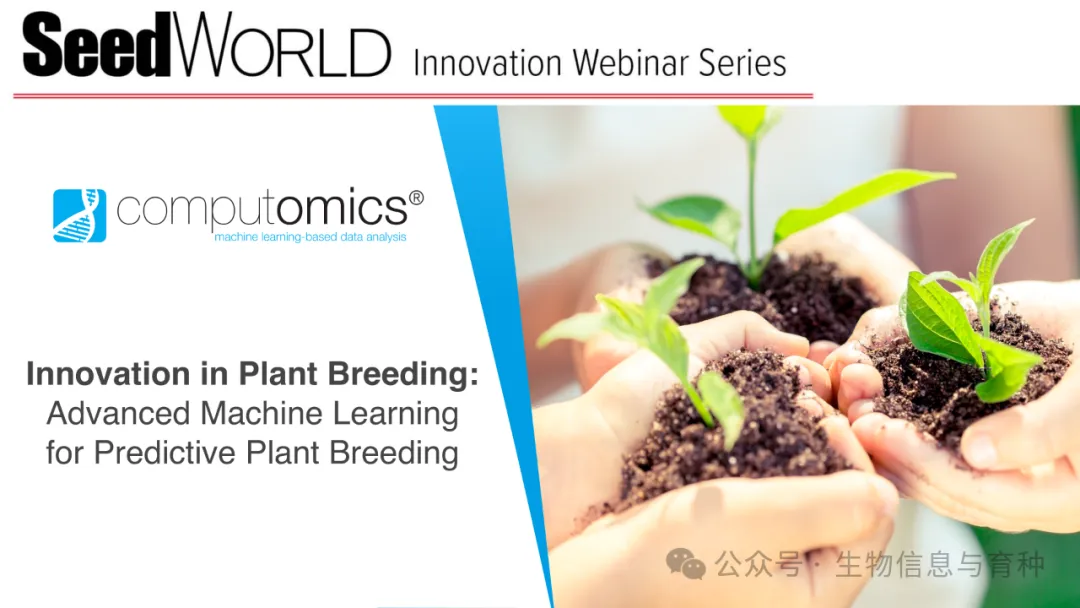 SeedWORLD Innovation Webinar Series

computomics®
machine learning-based data analysis

Innovation in Plant Breeding:
Advanced Machine Learning for Predictive Plant Breeding

公众号 · 生物信息与育种